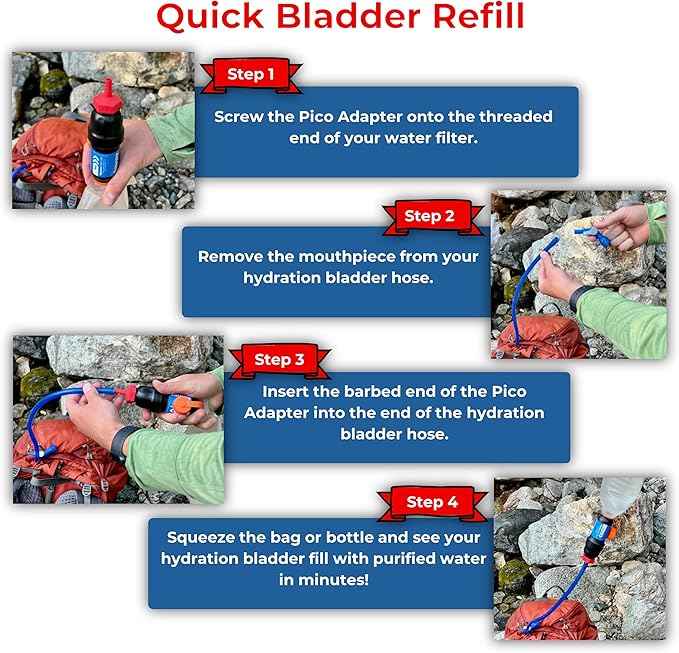 Quick Bladder Refill

Step 1

Screw the Pico Adapter onto the threaded end of your water filter.

Step 2

Remove the mouthpiece from your hydration bladder hose.

Step 3

Insert the barbed end of the Pico Adapter into the end of the hydration bladder hose.

Step 4

Squeeze the bag or bottle and see your hydration bladder fill with purified water in minutes!